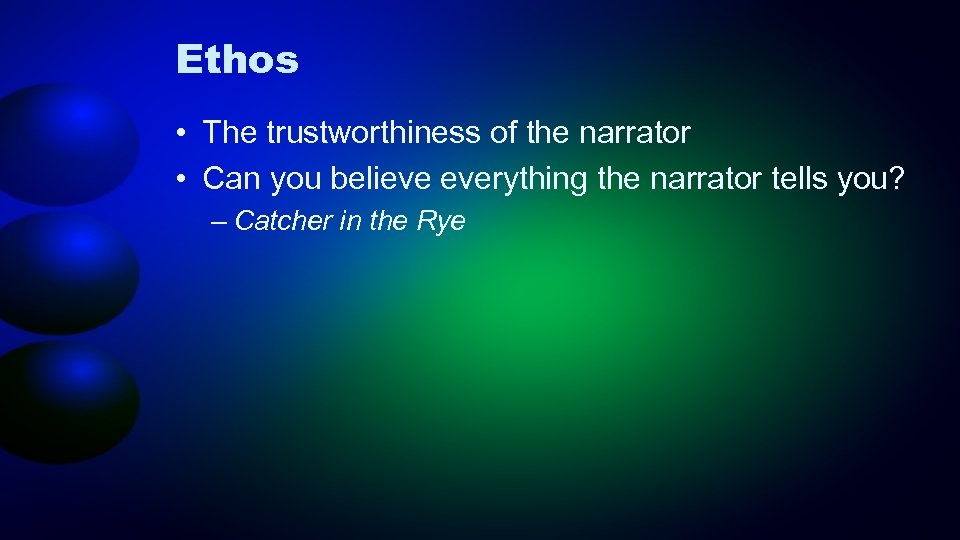 Ethos

• The trustworthiness of the narrator
• Can you believe everything the narrator tells you?
– Catcher in the Rye